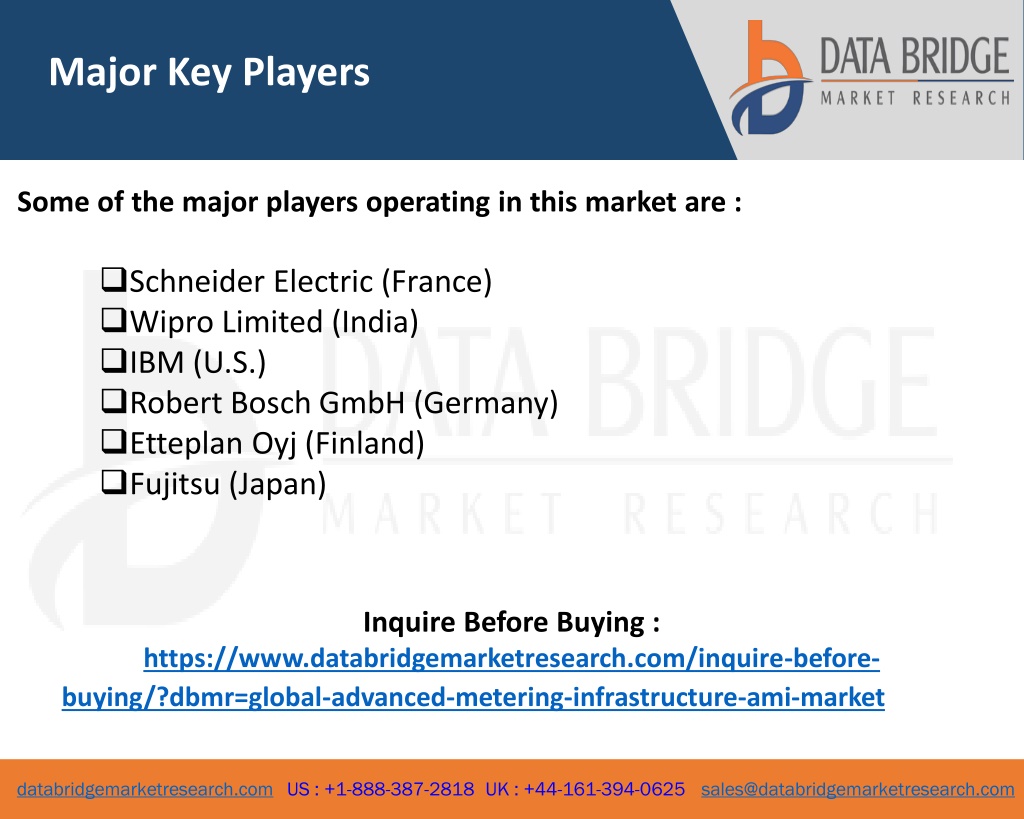 Major Key Players

DATA BRIDGE
MARKET RESEARCH

Some of the major players operating in this market are :

❑Schneider Electric (France)
❑Wipro Limited (India)
❑IBM (U.S.)
❑Robert Bosch GmbH (Germany)
❑Etteplan Oyj (Finland)
❑Fujitsu (Japan)

DATA BRIDGE
MARKET RESEARCH

Inquire Before Buying :
https://www.databridgemarketresearch.com/inquire-before-buying/?dbmr=global-advanced-metering-infrastructure-ami-market

databridgemarketresearch.com US : +1-888-387-2818 UK : +44-161-394-0625 sales@databridgemarketresearch.com